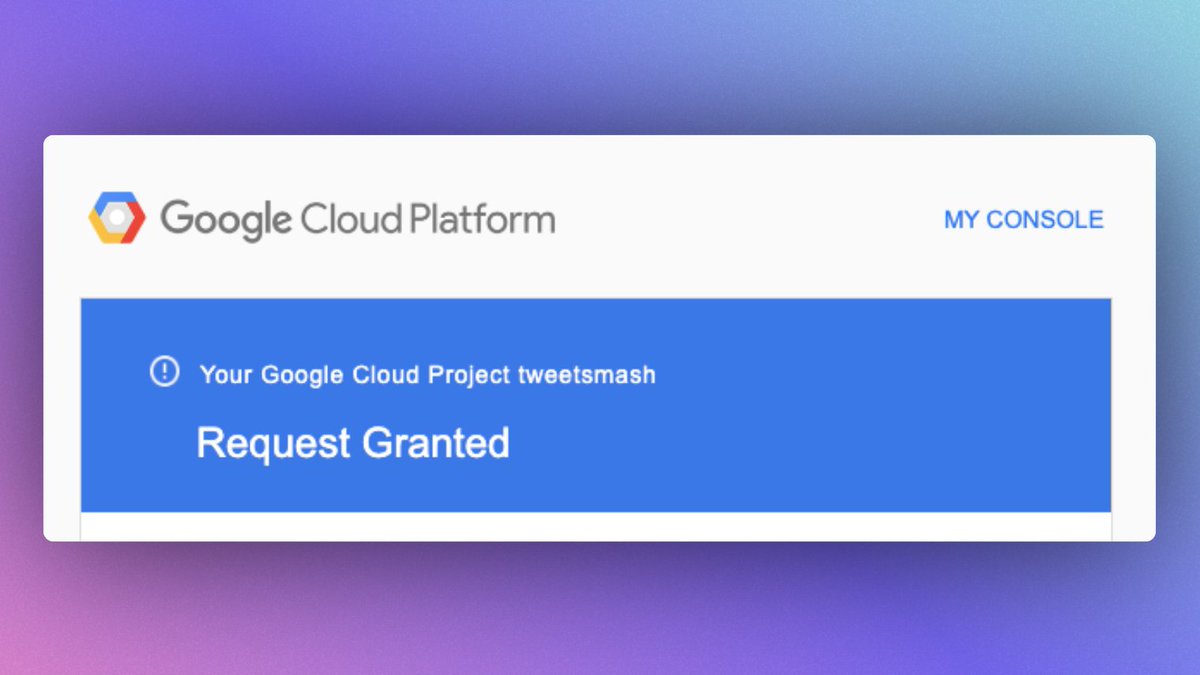 Google Cloud Platform

MY CONSOLE

Your Google Cloud Project tweetsmash

Request Granted